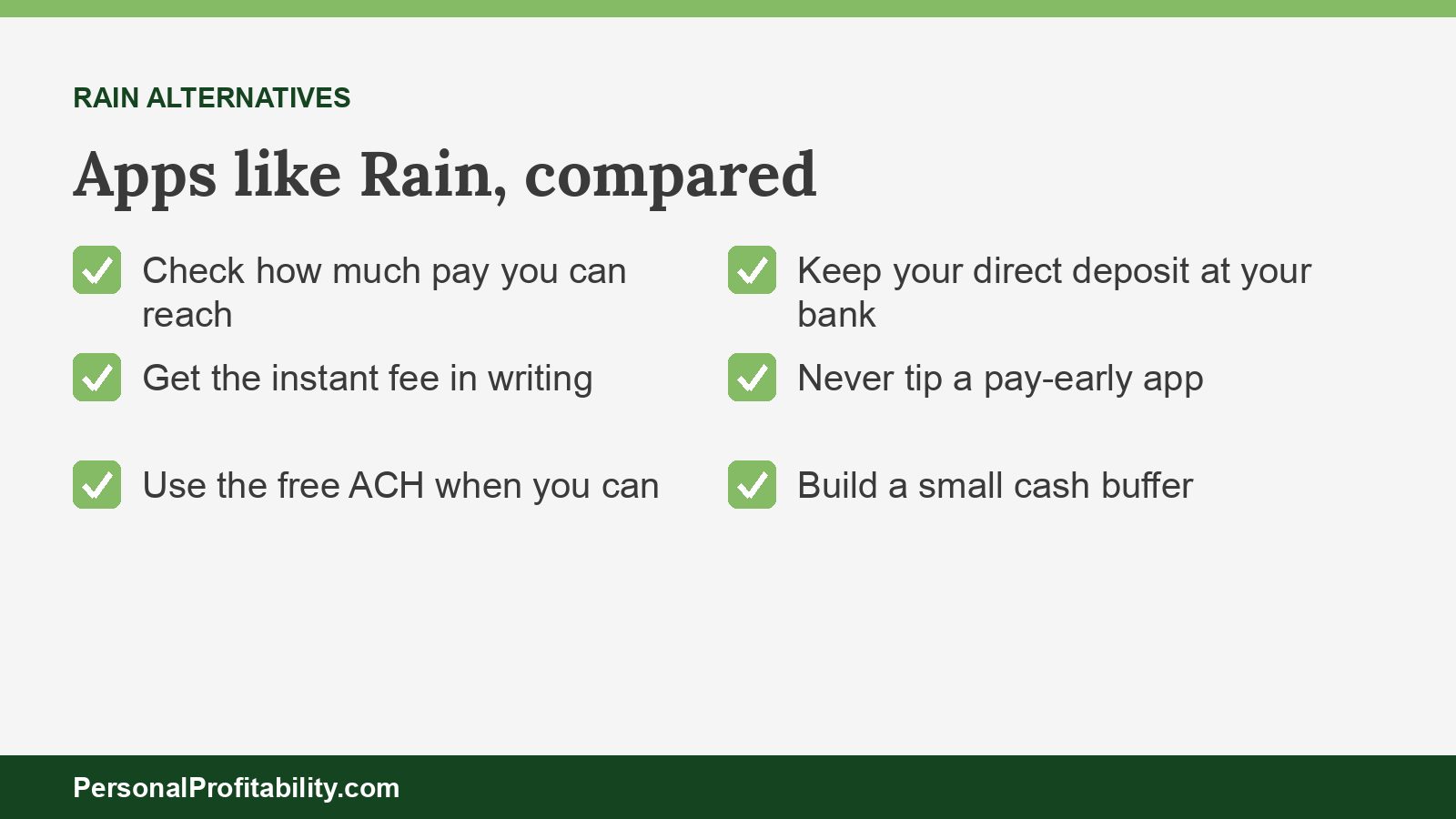 RAIN ALTERNATIVES

Apps like Rain, compared

☑ Check how much pay you can reach

☑ Get the instant fee in writing

☑ Use the free ACH when you can

☑ Keep your direct deposit at your bank

☑ Never tip a pay-early app

☑ Build a small cash buffer

PersonalProfitability.com